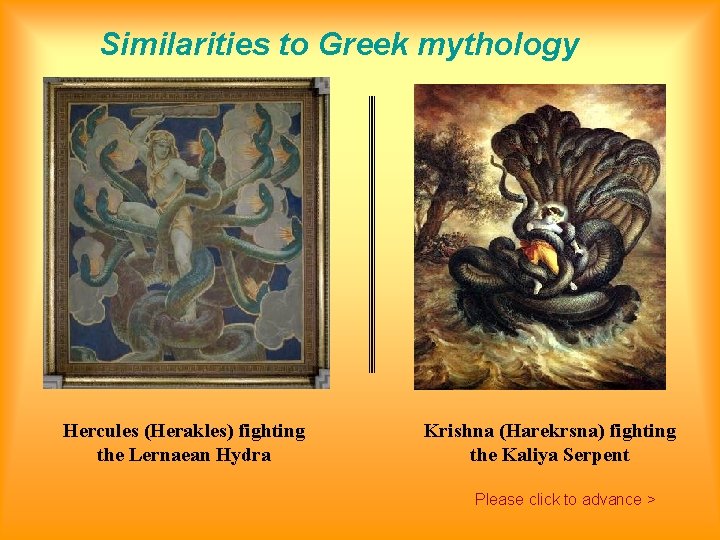 Similarities to Greek mythology

Hercules (Herakles) fighting the Lernaean Hydra

Krishna (Harekrsna) fighting the Kaliya Serpent

Please click to advance >